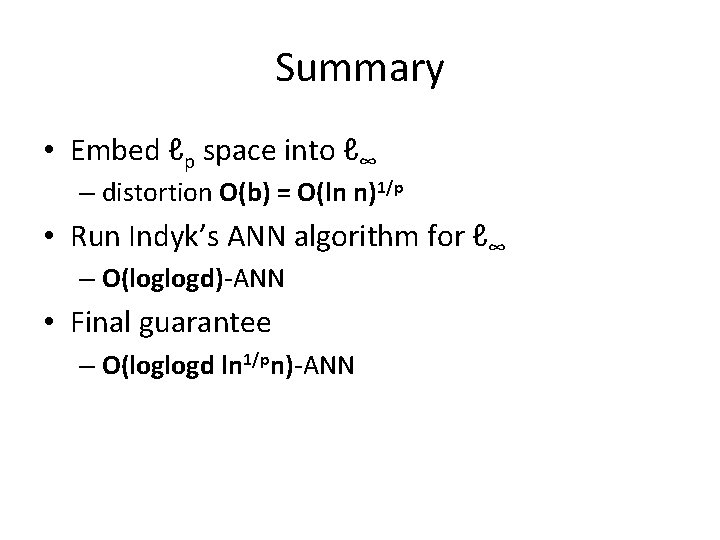 Summary

• Embed $\ell_p$ space into $\ell_\infty$
– distortion $O(b) = O(\ln n)^{1/p}$
• Run Indyk's ANN algorithm for $\ell_\infty$
– $O(\log\log d)$-ANN
• Final guarantee
– $O(\log\log d \ln^{1/p} n)$-ANN